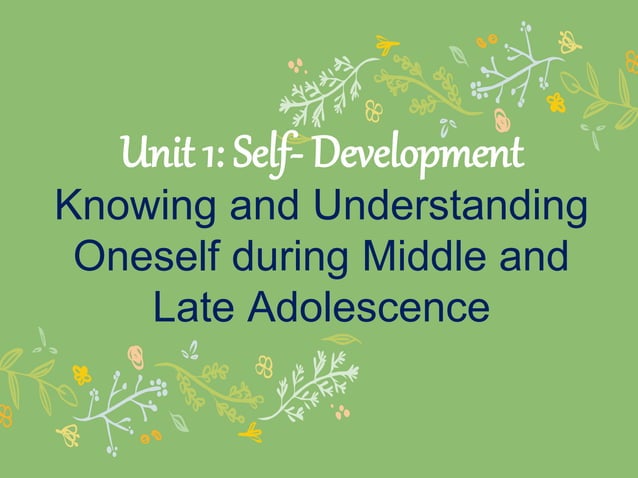 Unit 1: Self- Development

Knowing and Understanding Oneself during Middle and Late Adolescence